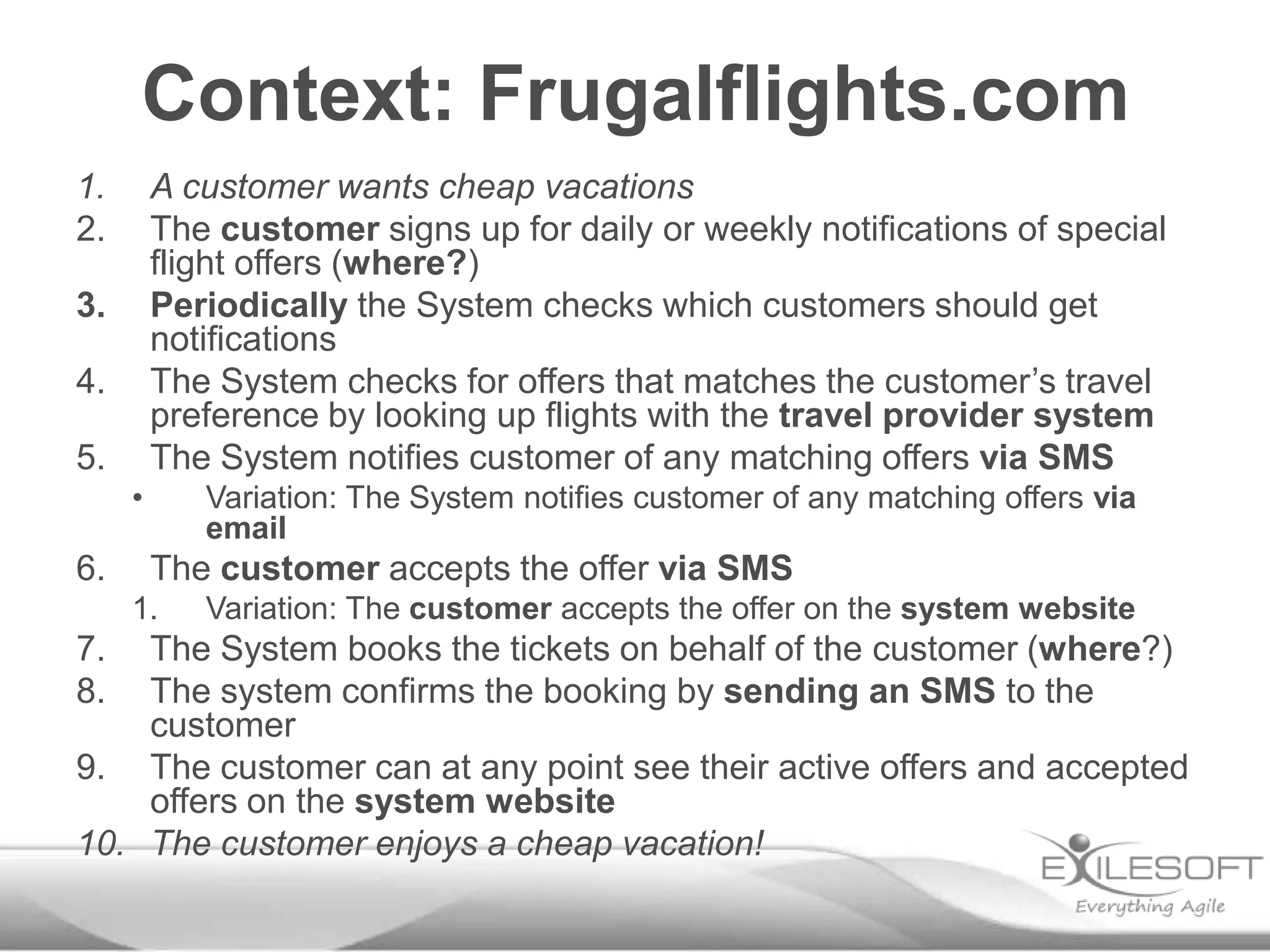 Context: Frugalflights.com

1. A customer wants cheap vacations
2. The customer signs up for daily or weekly notifications of special flight offers (where?)
3. Periodically the System checks which customers should get notifications
4. The System checks for offers that matches the customer's travel preference by looking up flights with the travel provider system
5. The System notifies customer of any matching offers via SMS
• Variation: The System notifies customer of any matching offers via email
6. The customer accepts the offer via SMS
1. Variation: The customer accepts the offer on the system website
7. The System books the tickets on behalf of the customer (where?)
8. The system confirms the booking by sending an SMS to the customer
9. The customer can at any point see their active offers and accepted offers on the system website
10. The customer enjoys a cheap vacation!

EXILESOFT
Everything Agile